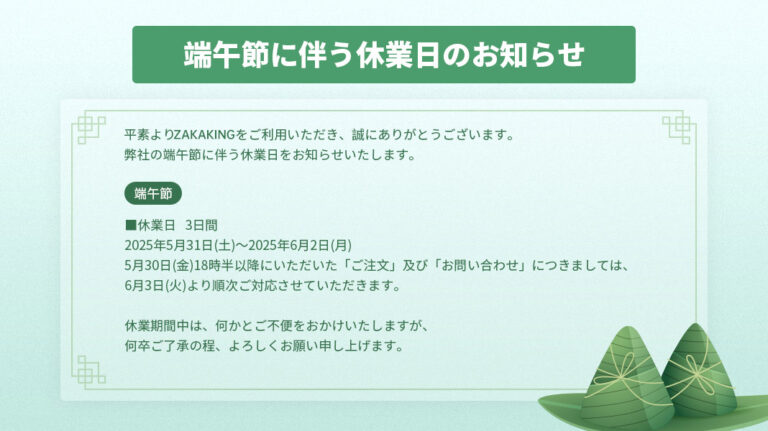 端午節に伴う休業日のお知らせ

平素よりZAKAKINGをご利用いただき、誠にありがとうございます。
弊社の端午節に伴う休業日をお知らせいたします。

端午節

■休業日　3日間
2025年5月31日(土)～2025年6月2日(月)
5月30日(金)18時半以降にいただいた「ご注文」及び「お問い合わせ」につきましては、
6月3日(火)より順次ご対応させていただきます。

休業期間中は、何かとご不便をおかけいたしますが、
何卒ご了承の程、よろしくお願い申し上げます。